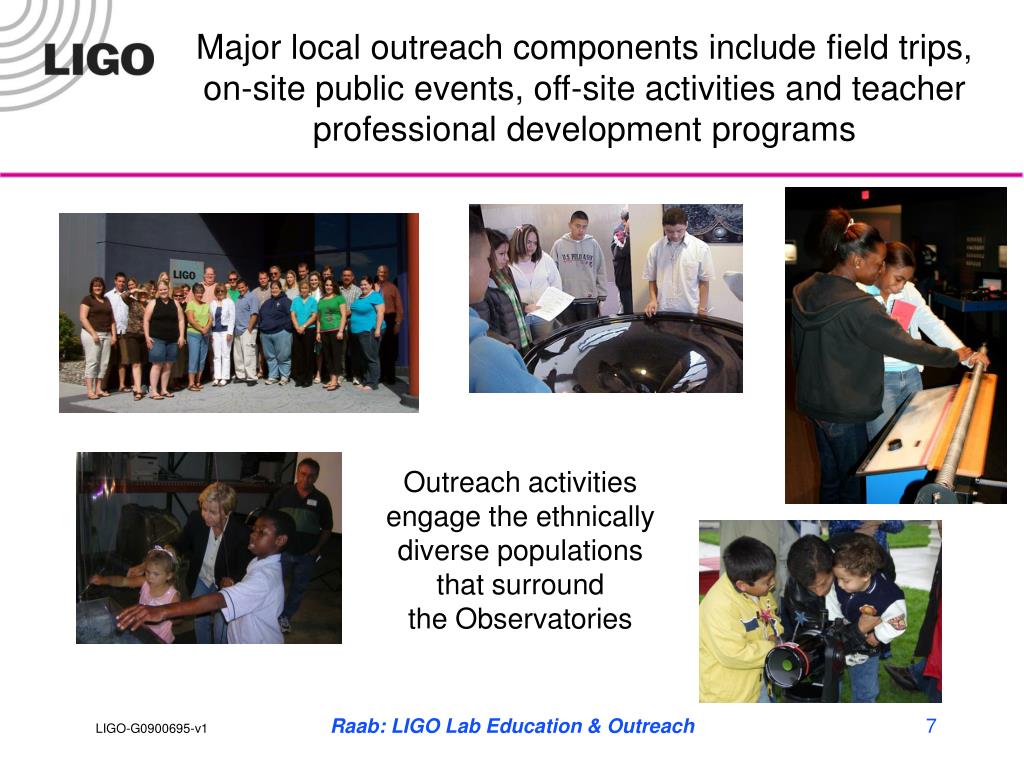 LIGO

Major local outreach components include field trips, on-site public events, off-site activities and teacher professional development programs

LIGO

Outreach activities engage the ethnically diverse populations that surround the Observatories

LIGO-G0900695-v1

Raab: LIGO Lab Education & Outreach

7